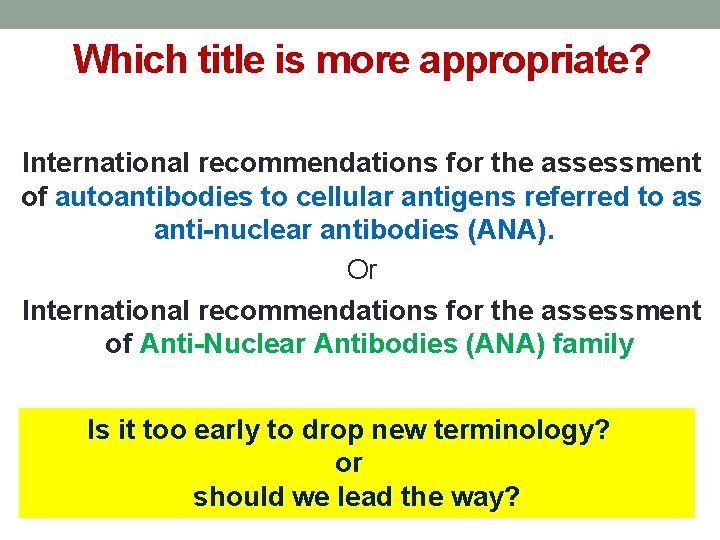 Which title is more appropriate?

International recommendations for the assessment of autoantibodies to cellular antigens referred to as anti-nuclear antibodies (ANA).

Or

International recommendations for the assessment of Anti-Nuclear Antibodies (ANA) family

Is it too early to drop new terminology?
or
should we lead the way?